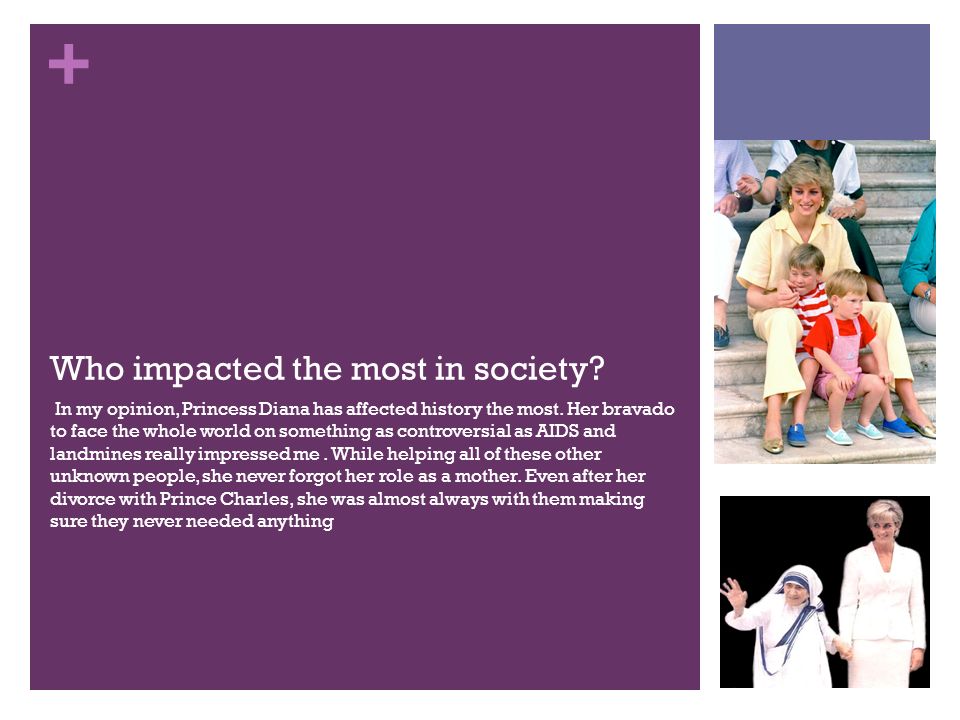 +

Who impacted the most in society?

In my opinion, Princess Diana has affected history the most. Her bravado to face the whole world on something as controversial as AIDS and landmines really impressed me . While helping all of these other unknown people, she never forgot her role as a mother. Even after her divorce with Prince Charles, she was almost always with them making sure they never needed anything